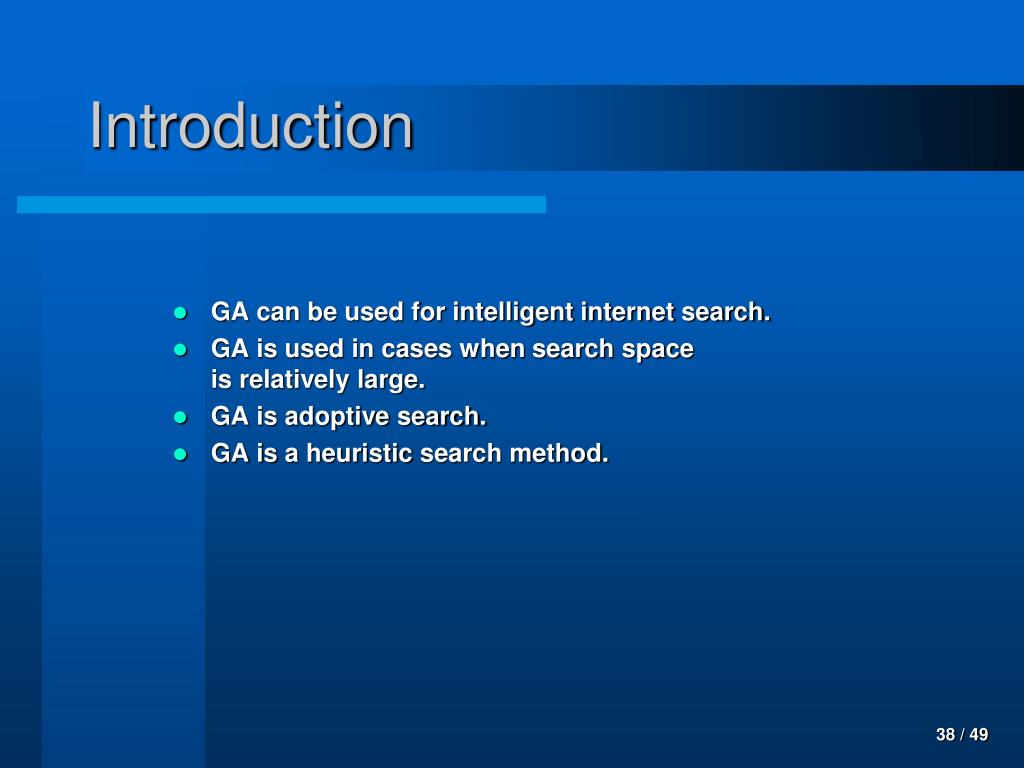 Introduction

- GA can be used for intelligent internet search.
- GA is used in cases when search space is relatively large.
- GA is adoptive search.
- GA is a heuristic search method.

38 / 49